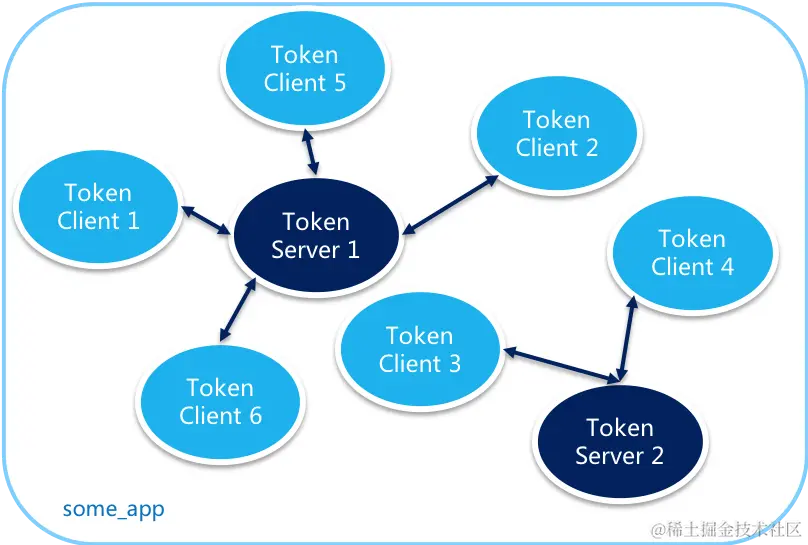 Token Client 5

Token Client 2

Token Client 1

Token Server 1

Token Client 4

Token Client 3

Token Client 6

Token Server 2

some_app

@稀土掘金技术社区